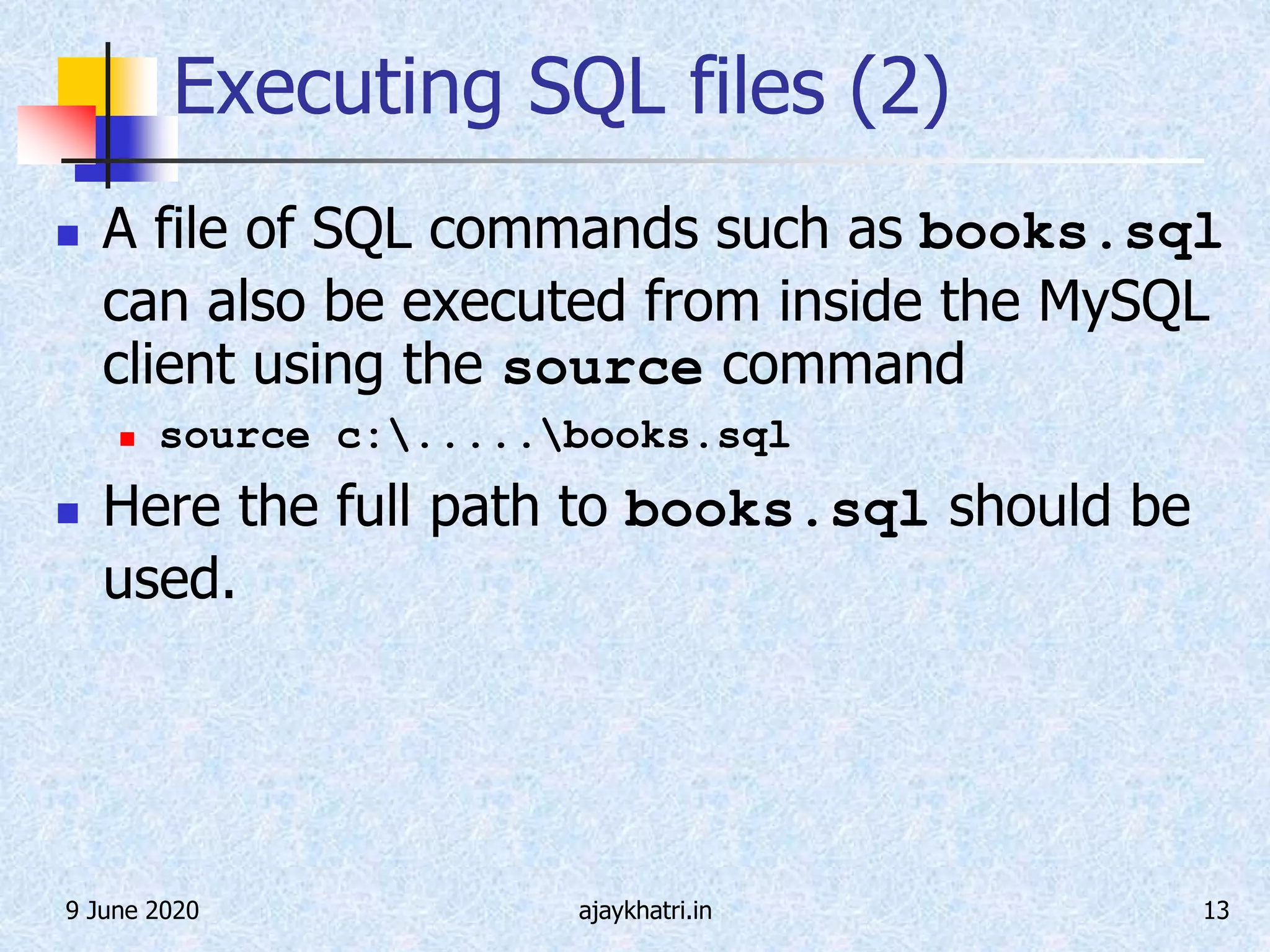 Executing SQL files (2)

A file of SQL commands such as books.sql can also be executed from inside the MySQL client using the source command

source c:\.....\books.sql

Here the full path to books.sql should be used.

9 June 2020

ajaykhatri.in

13